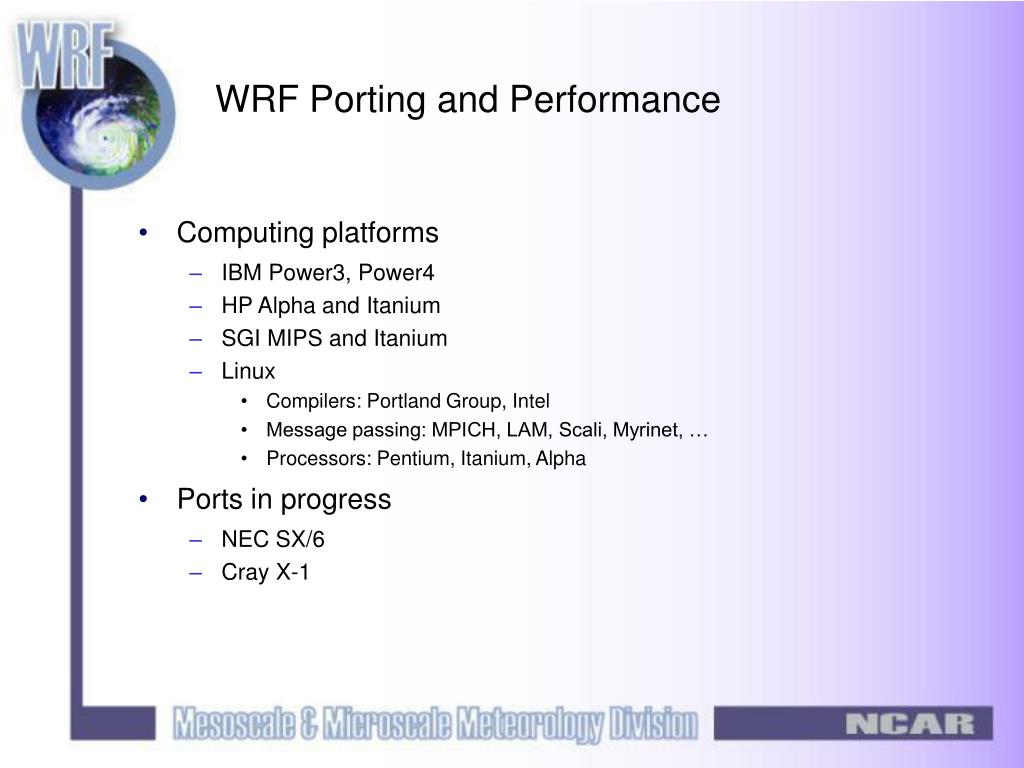 WRF

WRF Porting and Performance

• Computing platforms
– IBM Power3, Power4
– HP Alpha and Itanium
– SGI MIPS and Itanium
– Linux
• Compilers: Portland Group, Intel
• Message passing: MPICH, LAM, Scali, Myrinet, …
• Processors: Pentium, Itanium, Alpha

• Ports in progress
– NEC SX/6
– Cray X-1

Mesoscale & Microscale Meteorology Division

NCAR